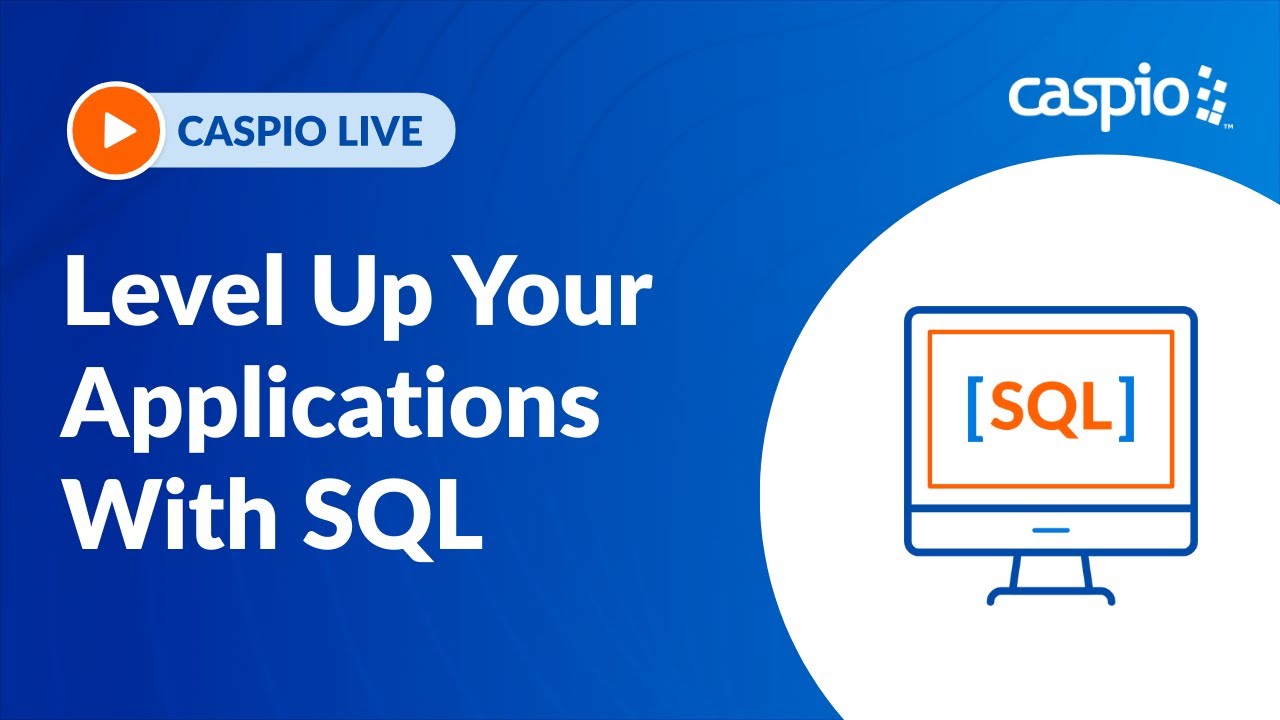 CASPIO LIVE

caspio™

Level Up Your Applications With SQL

[SQL]